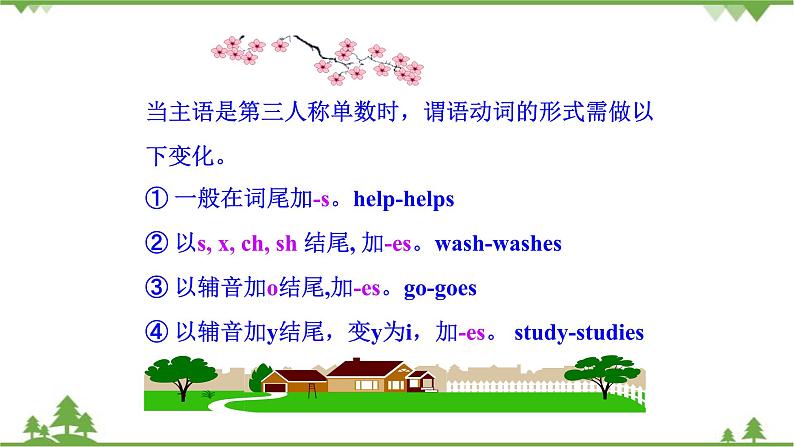 当主语是第三人称单数时，谓语动词的形式需做以下变化。

① 一般在词尾加-s。help-helps

② 以s, x, ch, sh 结尾, 加-es。wash-washes

③ 以辅音加o结尾,加-es。go-goes

④ 以辅音加y结尾，变y为i，加-es。 study-studies